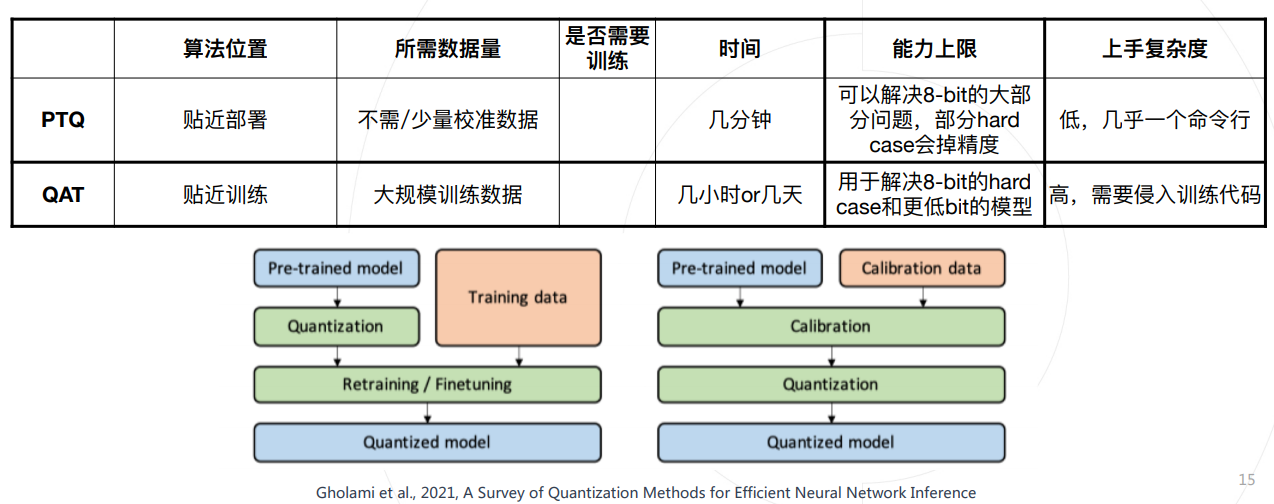 | | 算法位置 | 所需数据量 | 是否需要训练 | 时间 | 能力上限 | 上手复杂度 |
|---|---|---|---|---|---|---|
| PTQ | 贴近部署 | 不需/少量校准数据 | | 几分钟 | 可以解决8-bit的大部分问题，部分hard case会掉精度 | 低，几乎一个命令行 |
| QAT | 贴近训练 | 大规模训练数据 | | 几小时or几天 | 用于解决8-bit的hard case和更低bit的模型 | 高，需要侵入训练代码 |

Pre-trained model

Training data

Quantization

Retraining / Finetuning

Quantized model

Pre-trained model

Calibration data

Calibration

Quantization

Quantized model

Gholami et al., 2021, A Survey of Quantization Methods for Efficient Neural Network Inference

15